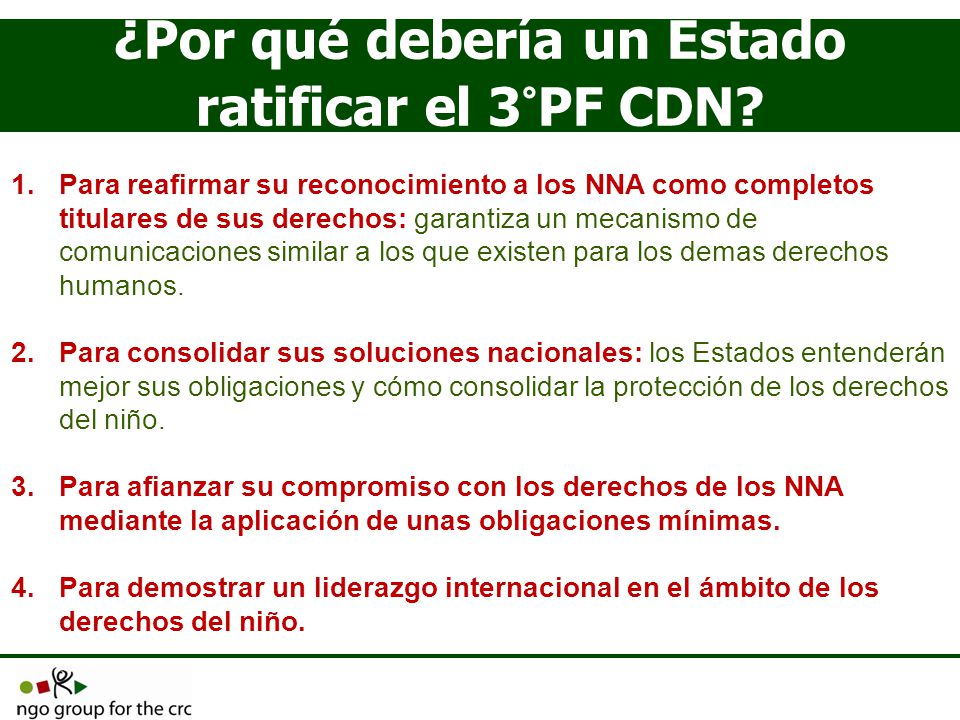 ¿Por qué debería un Estado ratificar el 3°PF CDN?

1. Para reafirmar su reconocimiento a los NNA como completos titulares de sus derechos: garantiza un mecanismo de comunicaciones similar a los que existen para los demas derechos humanos.

2. Para consolidar sus soluciones nacionales: los Estados entenderán mejor sus obligaciones y cómo consolidar la protección de los derechos del niño.

3. Para afianzar su compromiso con los derechos de los NNA mediante la aplicación de unas obligaciones mínimas.

4. Para demostrar un liderazgo internacional en el ámbito de los derechos del niño.

ngo group for the crc